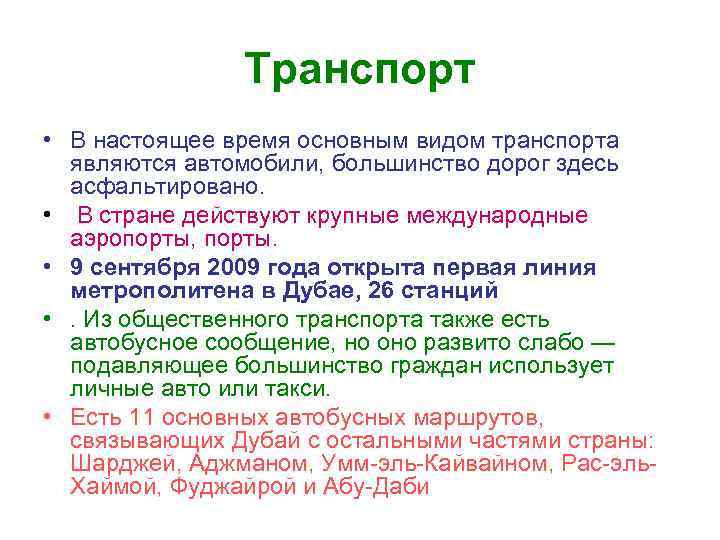 Транспорт

• В настоящее время основным видом транспорта являются автомобили, большинство дорог здесь асфальтировано.
• В стране действуют крупные международные аэропорты, порты.
• 9 сентября 2009 года открыта первая линия метрополитена в Дубае, 26 станций
• . Из общественного транспорта также есть автобусное сообщение, но оно развито слабо — подавляющее большинство граждан использует личные авто или такси.
• Есть 11 основных автобусных маршрутов, связывающих Дубай с остальными частями страны: Шарджей, Аджманом, Умм-эль-Кайвайном, Рас-эль-Хаймой, Фуджайрой и Абу-Даби